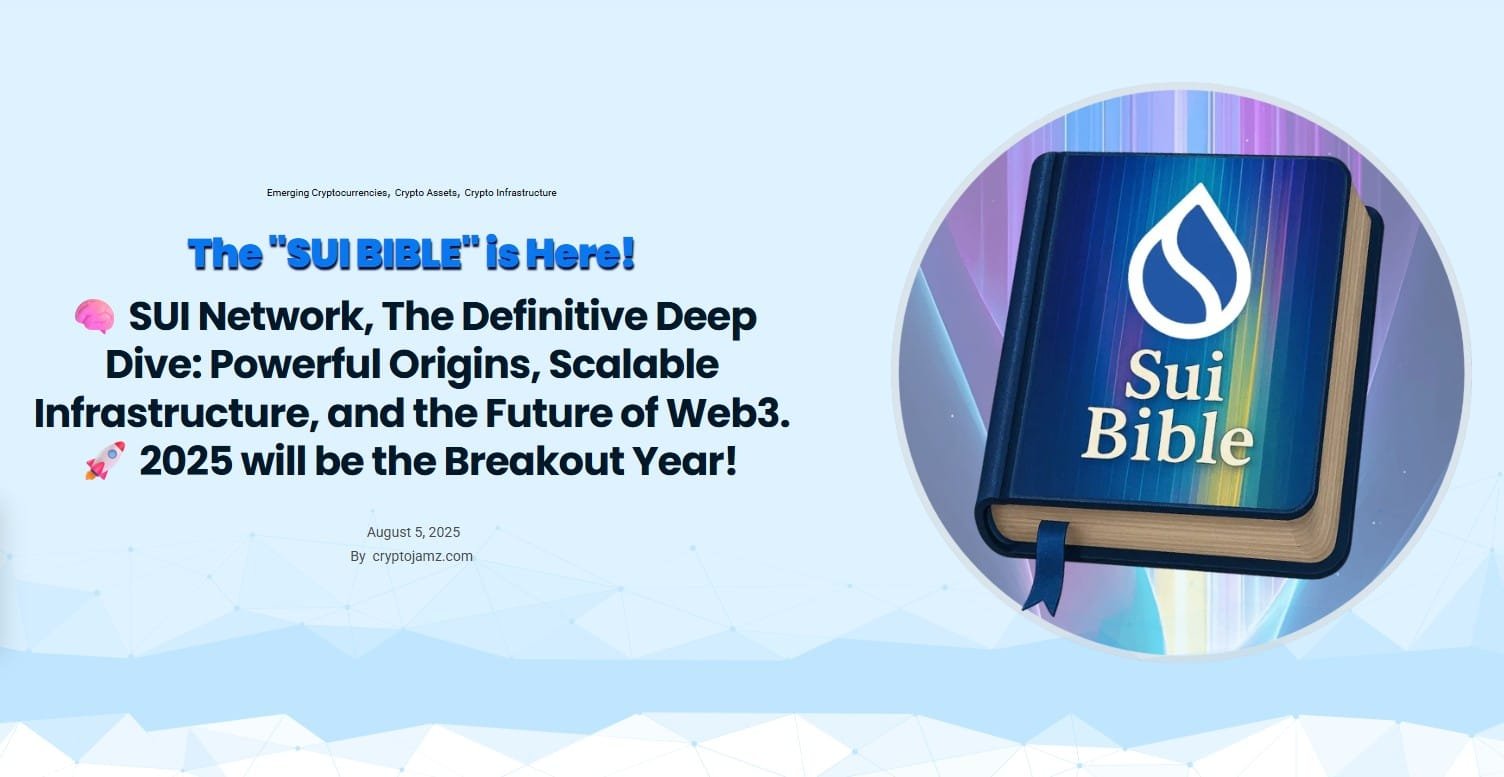 Emerging Cryptocurrencies, Crypto Assets, Crypto Infrastructure

The "SUI BIBLE" is Here!

🧠 SUI Network, The Definitive Deep Dive: Powerful Origins, Scalable Infrastructure, and the Future of Web3. 🚀 2025 will be the Breakout Year!

August 5, 2025
By cryptojamz.com

Sui Bible